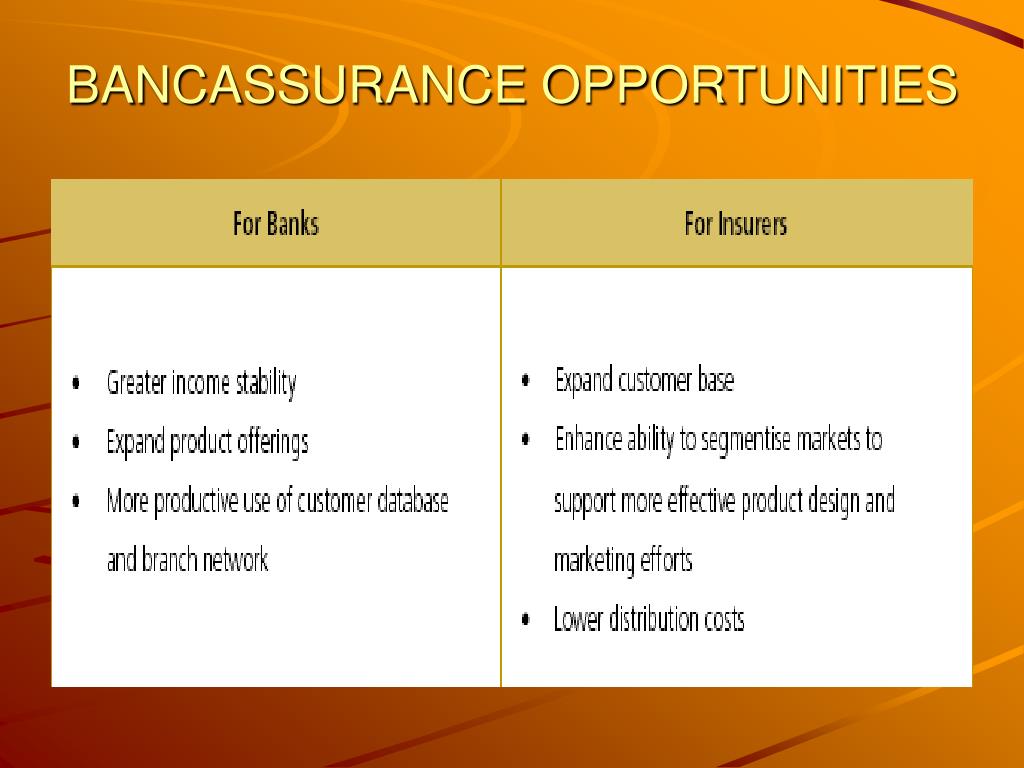 BANCASSURANCE OPPORTUNITIES

| For Banks | For Insurers |
|---|---|
| • Greater income stability<br>• Expand product offerings<br>• More productive use of customer database and branch network | • Expand customer base<br>• Enhance ability to segmentise markets to support more effective product design and marketing efforts<br>• Lower distribution costs |